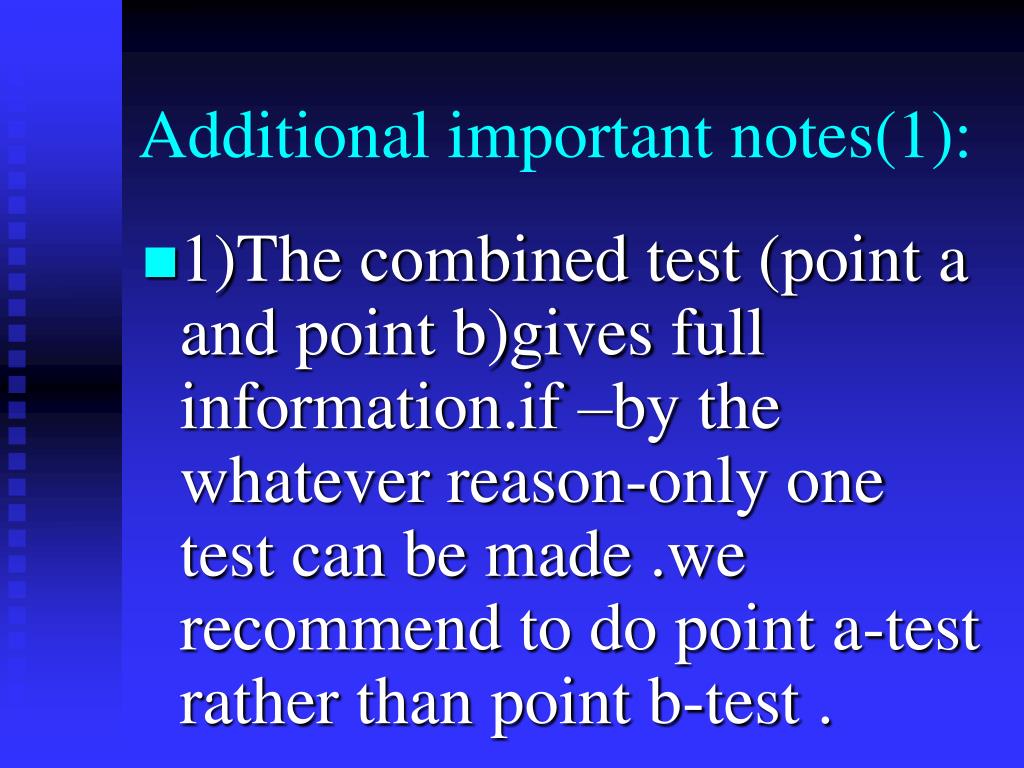 Additional important notes(1):

1)The combined test (point a and point b)gives full information.if –by the whatever reason-only one test can be made .we recommend to do point a-test rather than point b-test .